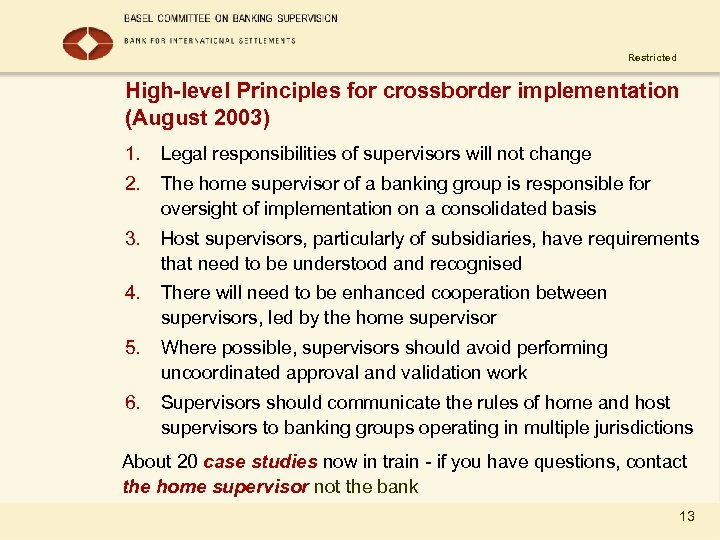 BASEL COMMITTEE ON BANKING SUPERVISION

BANK FOR INTERNATIONAL SETTLEMENTS

Restricted

High-level Principles for crossborder implementation (August 2003)

1. Legal responsibilities of supervisors will not change
2. The home supervisor of a banking group is responsible for oversight of implementation on a consolidated basis
3. Host supervisors, particularly of subsidiaries, have requirements that need to be understood and recognised
4. There will need to be enhanced cooperation between supervisors, led by the home supervisor
5. Where possible, supervisors should avoid performing uncoordinated approval and validation work
6. Supervisors should communicate the rules of home and host supervisors to banking groups operating in multiple jurisdictions

About 20 case studies now in train - if you have questions, contact the home supervisor not the bank

13